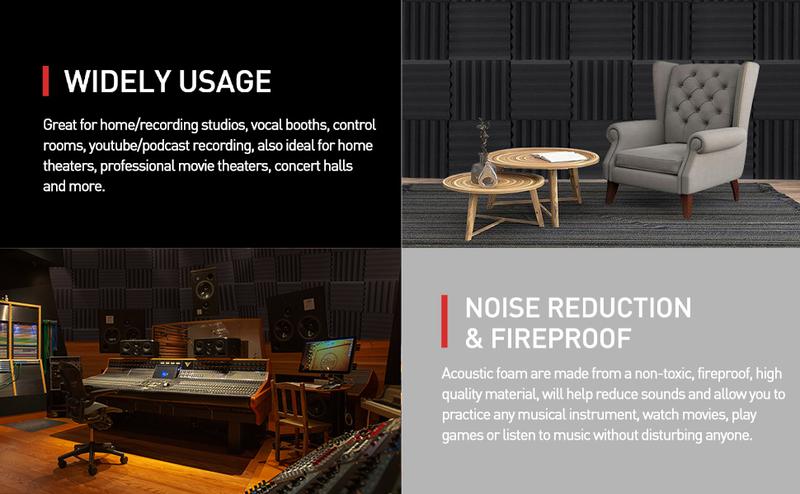 WIDELY USAGE

Great for home/recording studios, vocal booths, control rooms, youtube/podcast recording, also ideal for home theaters, professional movie theaters, concert halls and more.

NOISE REDUCTION & FIREPROOF

Acoustic foam are made from a non-toxic, fireproof, high quality material, will help reduce sounds and allow you to practice any musical instrument, watch movies, play games or listen to music without disturbing anyone.